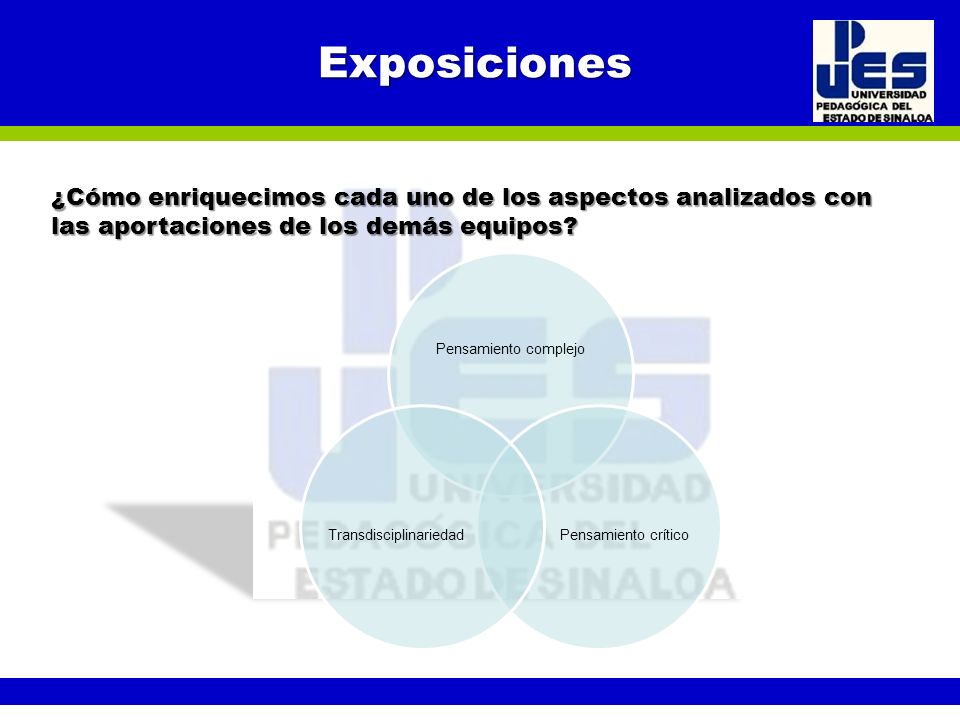 Exposiciones

UPES UNIVERSIDAD PEDAGÓGICA DEL ESTADO DE SINALOA

¿Cómo enriquecimos cada uno de los aspectos analizados con las aportaciones de los demás equipos?

Pensamiento complejo

Transdisciplinariedad

Pensamiento crítico

UPES UNIVERSIDAD PEDAGÓGICA DEL ESTADO DE SINALOA